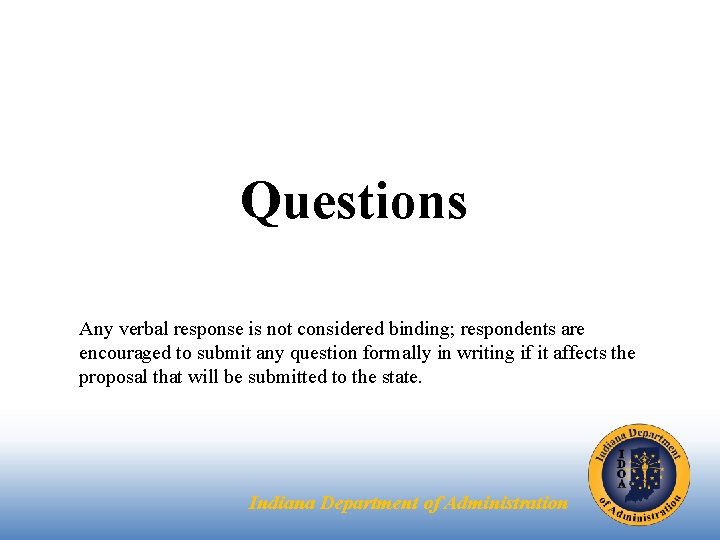 Questions

Any verbal response is not considered binding; respondents are encouraged to submit any question formally in writing if it affects the proposal that will be submitted to the state.

Indiana Department of Administration

Indiana Department of Administration
IDOA